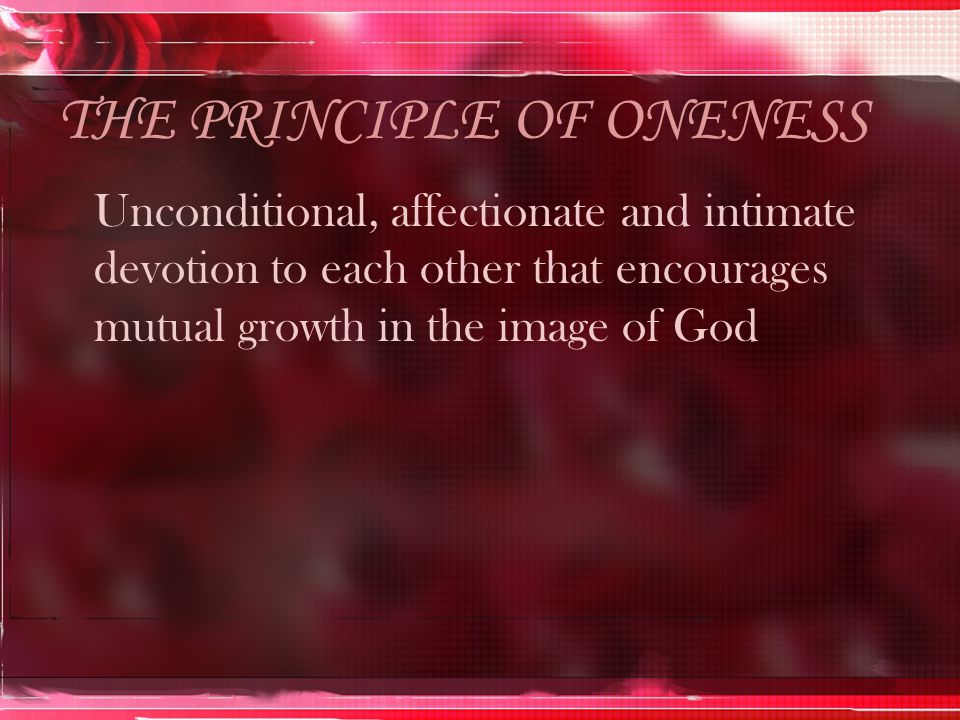 THE PRINCIPLE OF ONENESS

Unconditional, affectionate and intimate devotion to each other that encourages mutual growth in the image of God